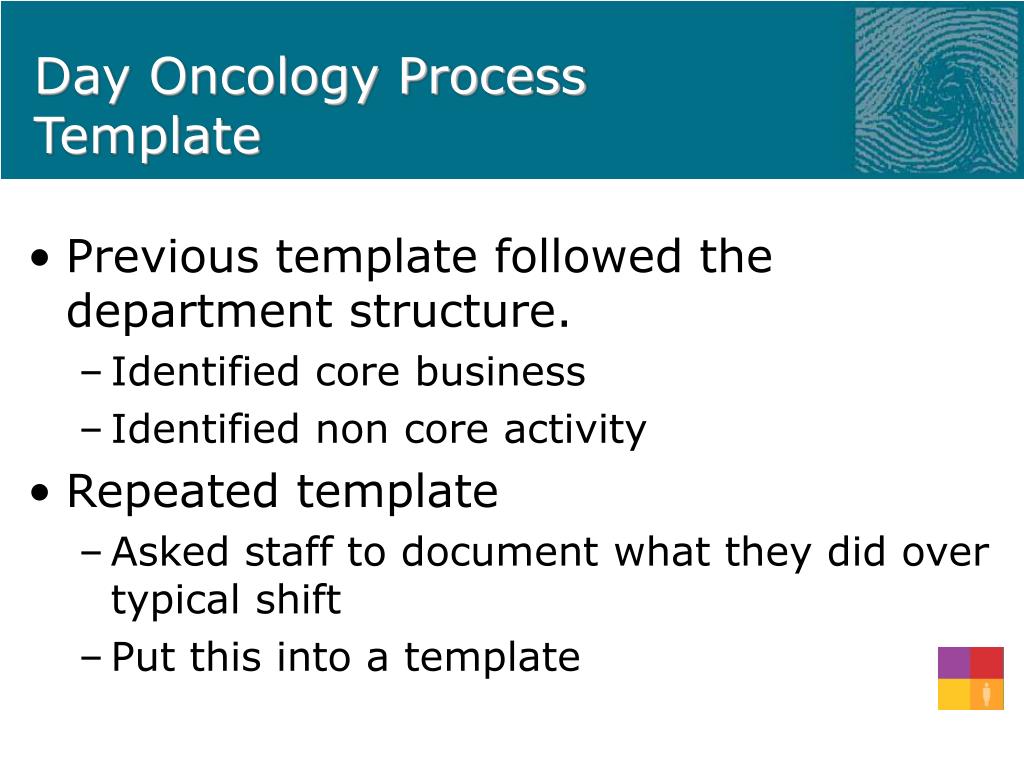 Day Oncology Process Template

• Previous template followed the department structure.
– Identified core business
– Identified non core activity
• Repeated template
– Asked staff to document what they did over typical shift
– Put this into a template